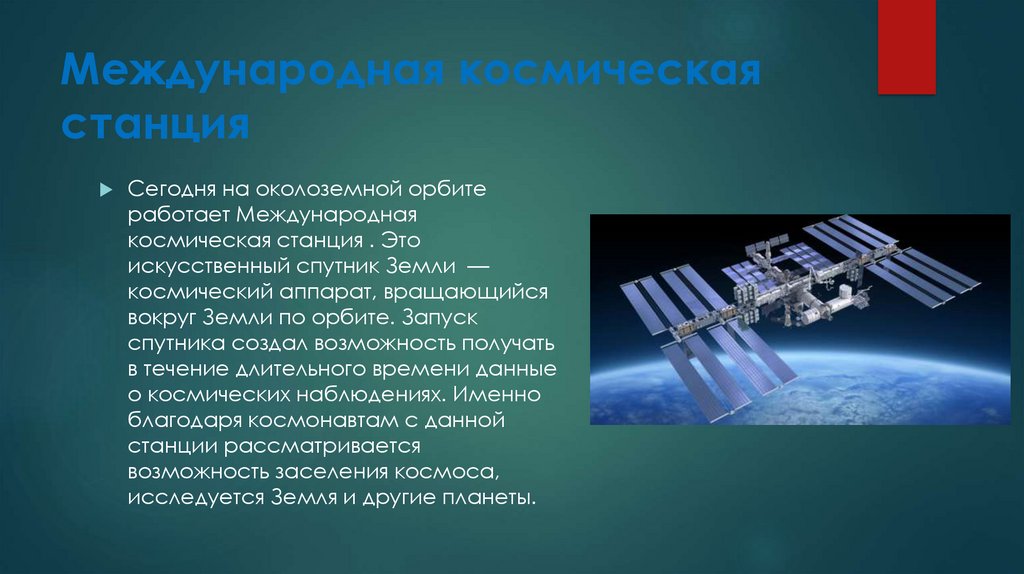 Международная космическая станция

Сегодня на околоземной орбите работает Международная космическая станция . Это искусственный спутник Земли — космический аппарат, вращающийся вокруг Земли по орбите. Запуск спутника создал возможность получать в течение длительного времени данные о космических наблюдениях. Именно благодаря космонавтам с данной станции рассматривается возможность заселения космоса, исследуется Земля и другие планеты.